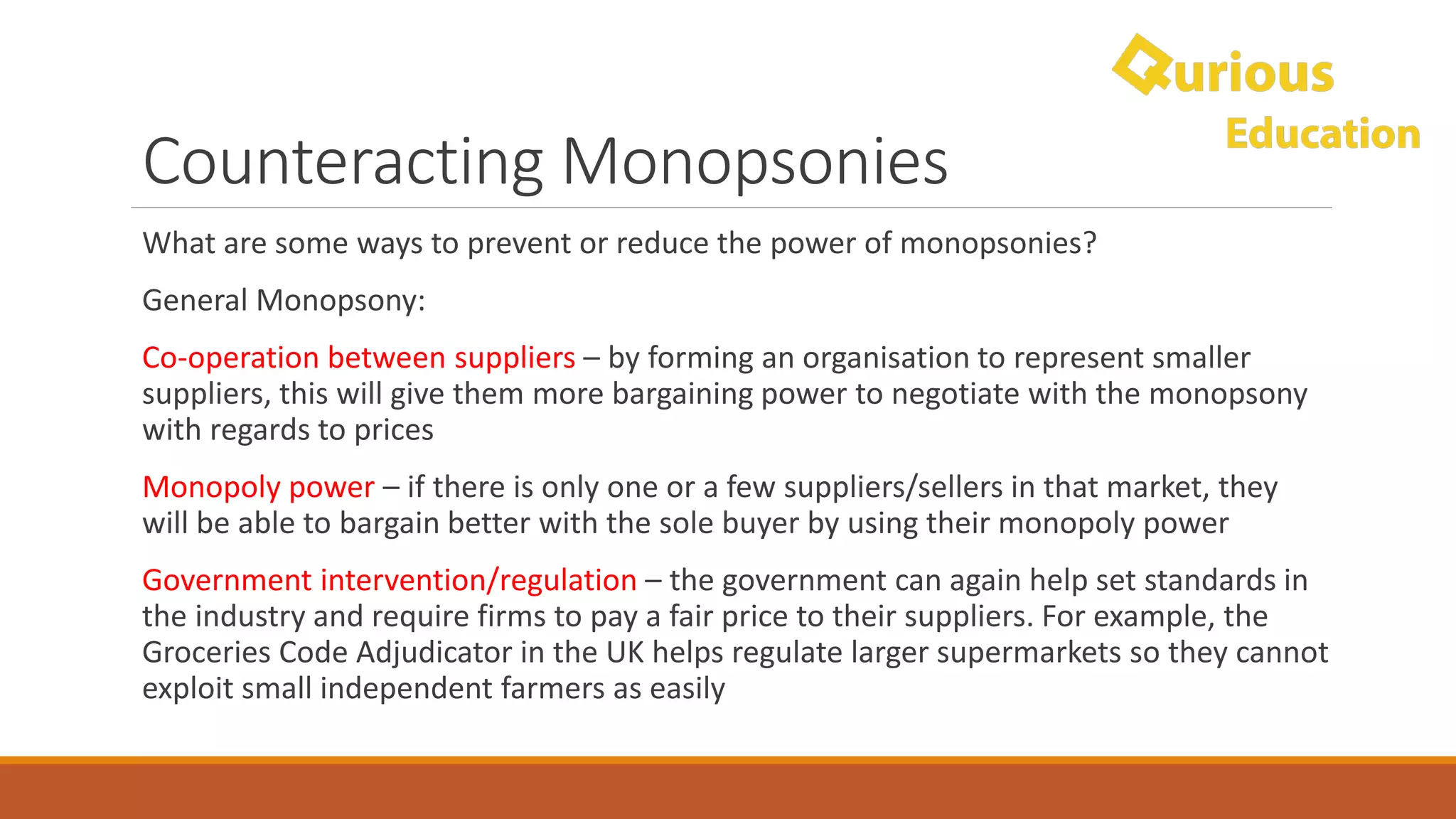 Qurious Education

Counteracting Monopsonies

What are some ways to prevent or reduce the power of monopsonies?

General Monopsony:

Co-operation between suppliers – by forming an organisation to represent smaller suppliers, this will give them more bargaining power to negotiate with the monopsony with regards to prices

Monopoly power – if there is only one or a few suppliers/sellers in that market, they will be able to bargain better with the sole buyer by using their monopoly power

Government intervention/regulation – the government can again help set standards in the industry and require firms to pay a fair price to their suppliers. For example, the Groceries Code Adjudicator in the UK helps regulate larger supermarkets so they cannot exploit small independent farmers as easily